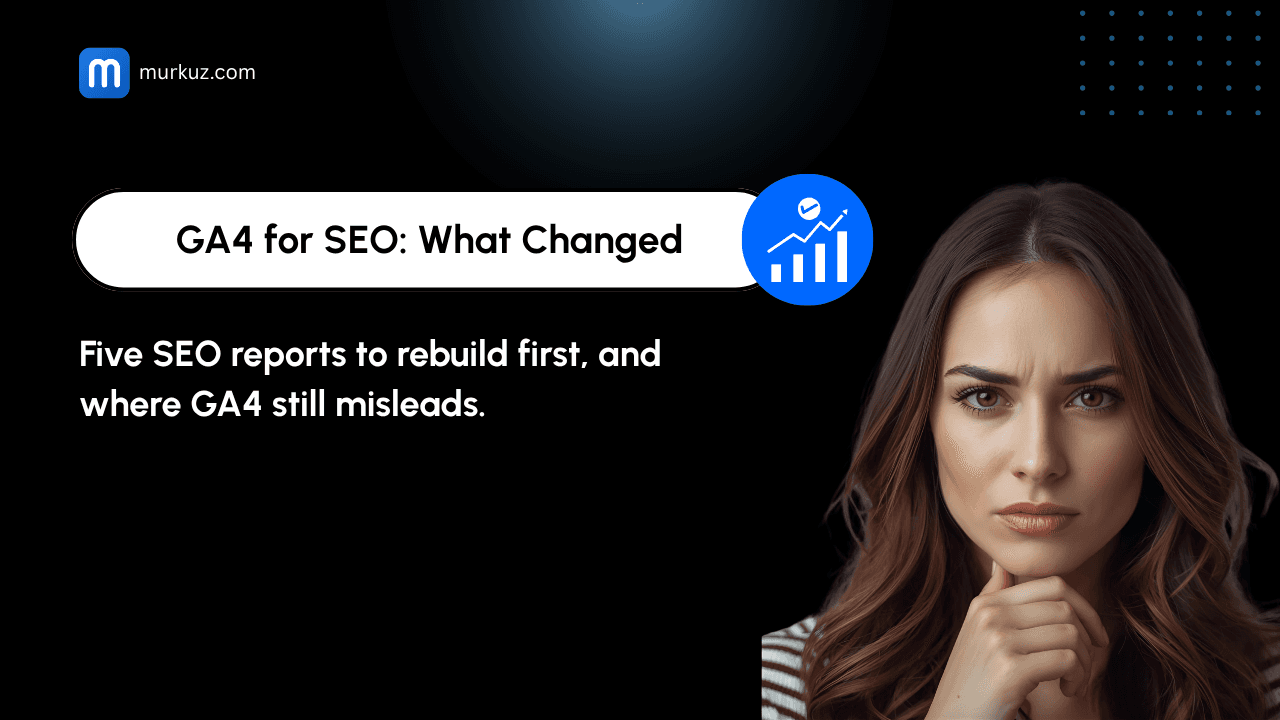 murkuz.com

GA4 for SEO: What Changed

Five SEO reports to rebuild first, and where GA4 still misleads.